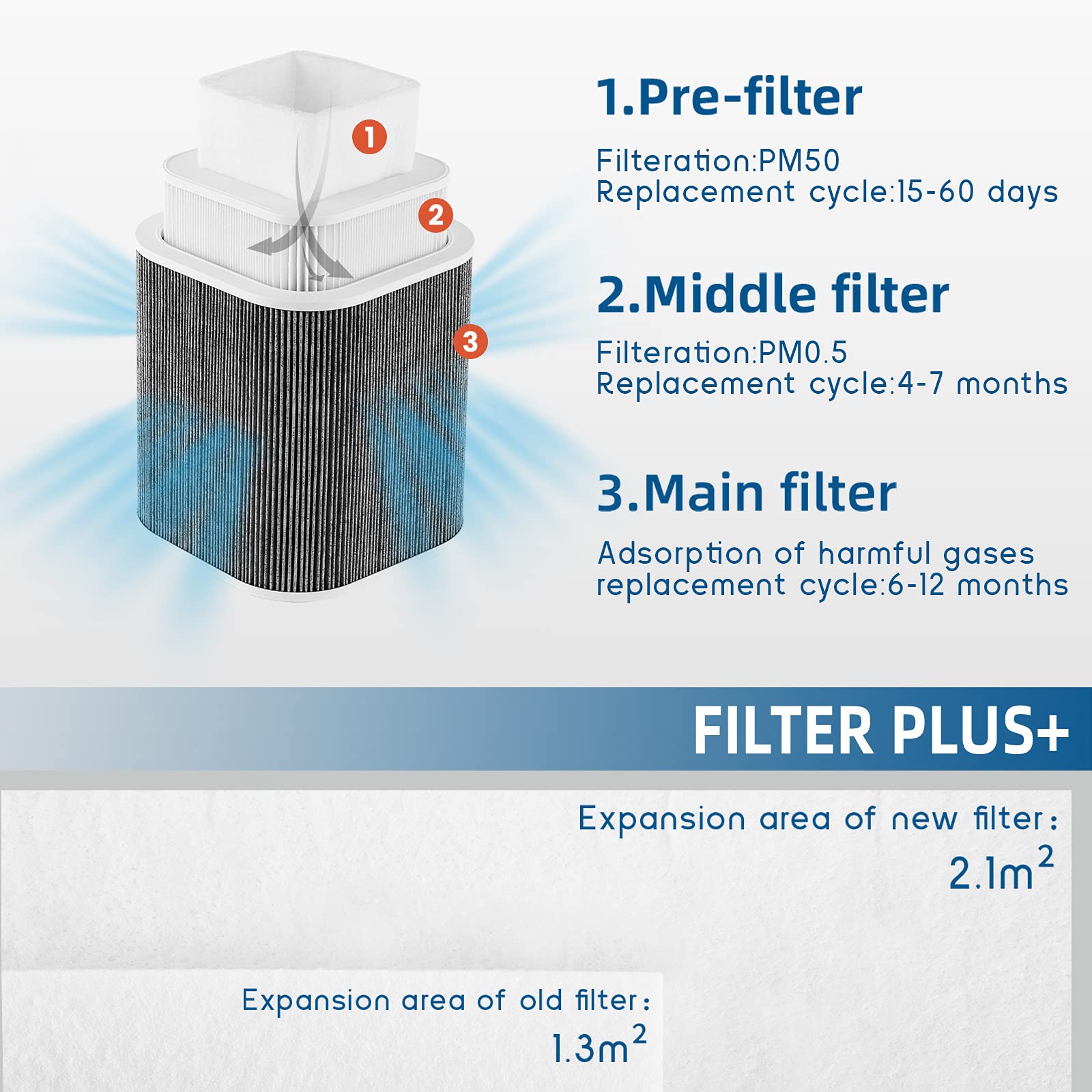 1
2
3

1.Pre-filter

Filteration:PM50
Replacement cycle:15-60 days

2.Middle filter

Filteration:PM0.5
Replacement cycle:4-7 months

3.Main filter

Adsorption of harmful gases
replacement cycle:6-12 months

FILTER PLUS+

Expansion area of new filter:
$2.1m^2$

Expansion area of old filter:
$1.3m^2$